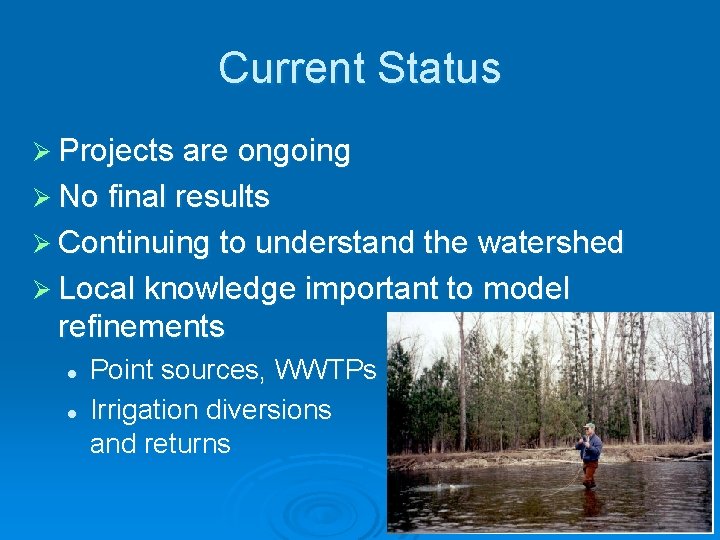 Current Status

➢ Projects are ongoing

➢ No final results

➢ Continuing to understand the watershed

➢ Local knowledge important to model refinements

• Point sources, WWTPs

• Irrigation diversions and returns